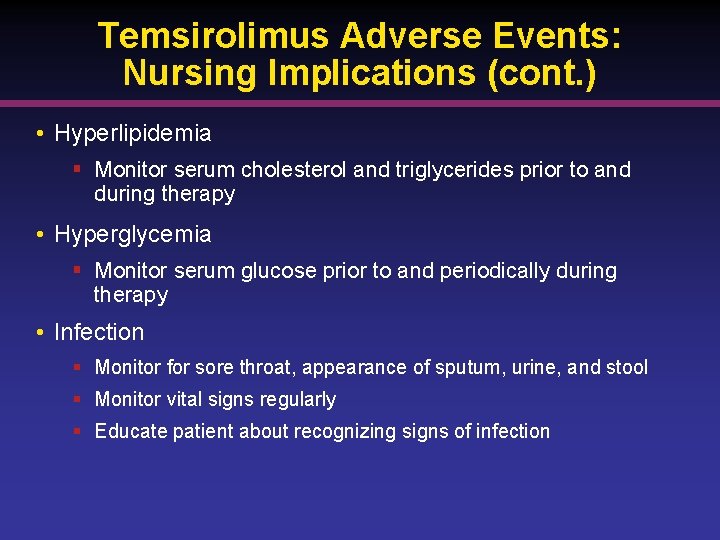 Temsirolimus Adverse Events: Nursing Implications (cont.)

• Hyperlipidemia
  ▪ Monitor serum cholesterol and triglycerides prior to and during therapy
• Hyperglycemia
  ▪ Monitor serum glucose prior to and periodically during therapy
• Infection
  ▪ Monitor for sore throat, appearance of sputum, urine, and stool
  ▪ Monitor vital signs regularly
  ▪ Educate patient about recognizing signs of infection